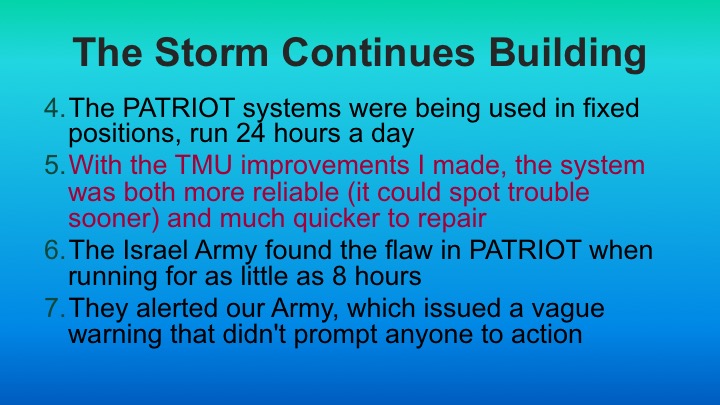 The Storm Continues Building

4. The PATRIOT systems were being used in fixed positions, run 24 hours a day

5. With the TMU improvements I made, the system was both more reliable (it could spot trouble sooner) and much quicker to repair

6. The Israel Army found the flaw in PATRIOT when running for as little as 8 hours

7. They alerted our Army, which issued a vague warning that didn't prompt anyone to action